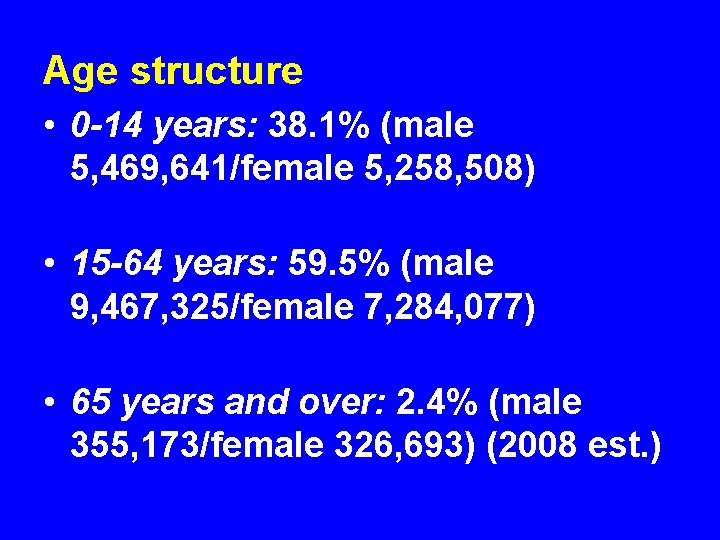 Age structure

• 0-14 years: 38.1% (male 5,469,641/female 5,258,508)

• 15-64 years: 59.5% (male 9,467,325/female 7,284,077)

• 65 years and over: 2.4% (male 355,173/female 326,693) (2008 est.)